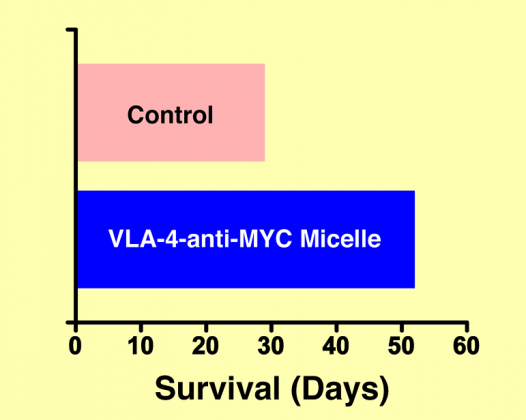 Control

VLA-4-anti-MYC Micelle

0
10
20
30
40
50
60

Survival (Days)